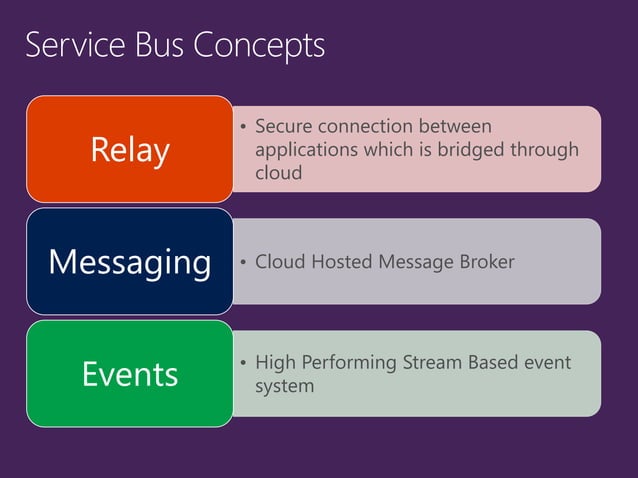 Service Bus Concepts

Relay

• Secure connection between applications which is bridged through cloud

Messaging

• Cloud Hosted Message Broker

Events

• High Performing Stream Based event system